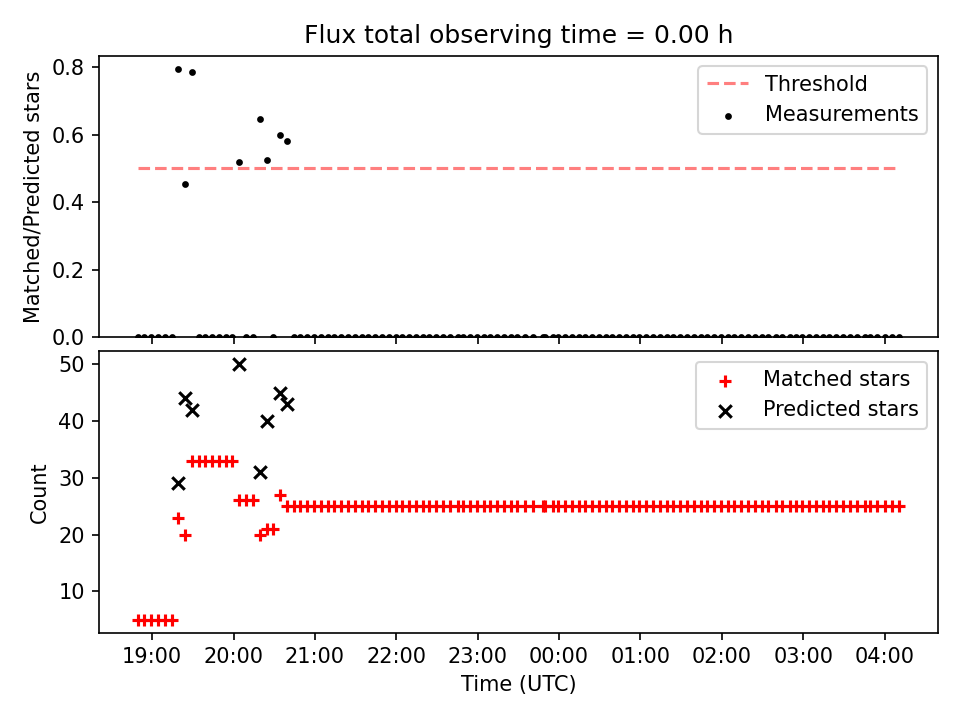 Flux total observing time = 0.00 h

Matched/Predicted stars

0.8
0.6
0.4
0.2
0.0

Threshold
Measurements

Count

50
40
30
20
10

Matched stars
Predicted stars

19:00 20:00 21:00 22:00 23:00 00:00 01:00 02:00 03:00 04:00

Time (UTC)